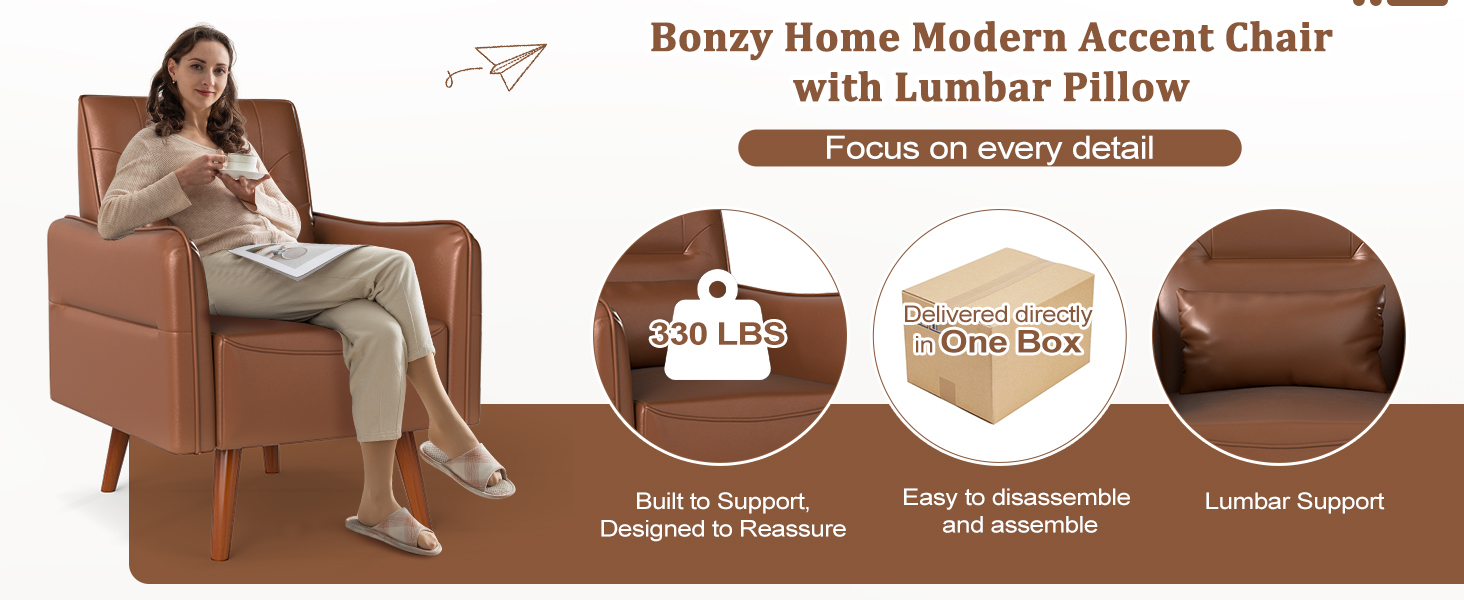 Bonzy Home Modern Accent Chair with Lumbar Pillow

Focus on every detail

330 LBS

Delivered directly in One Box

Built to Support, Designed to Reassure

Easy to disassemble and assemble

Lumbar Support